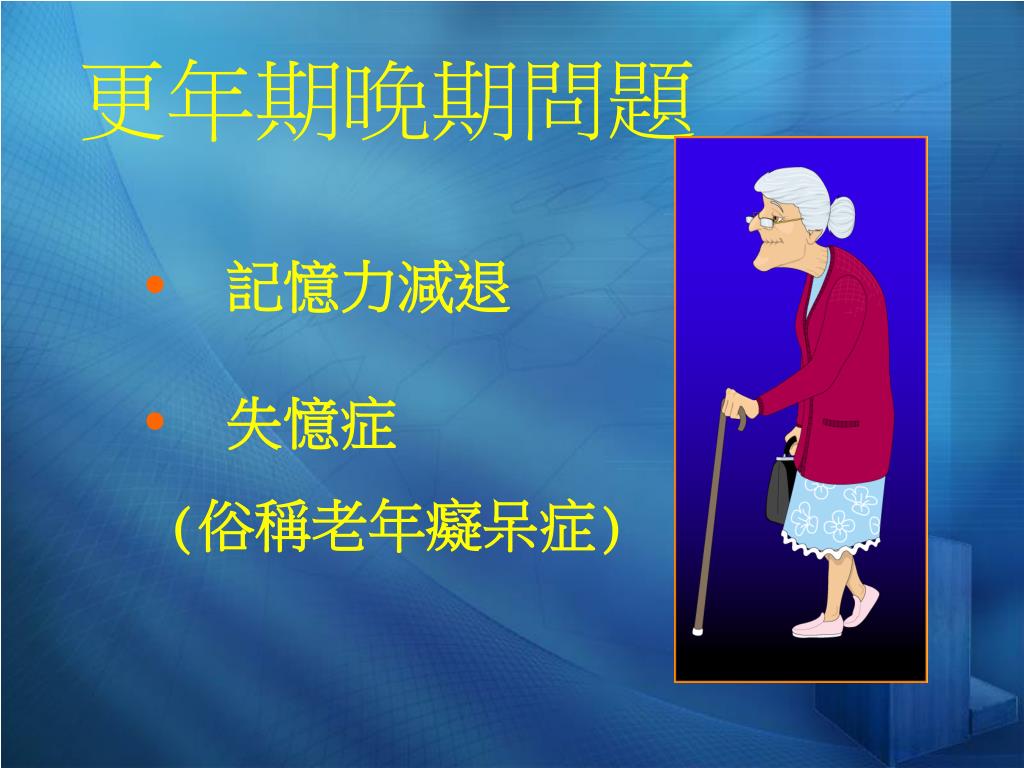 更年期晚期問題

• 記憶力減退

• 失憶症

(俗稱老年癡呆症)